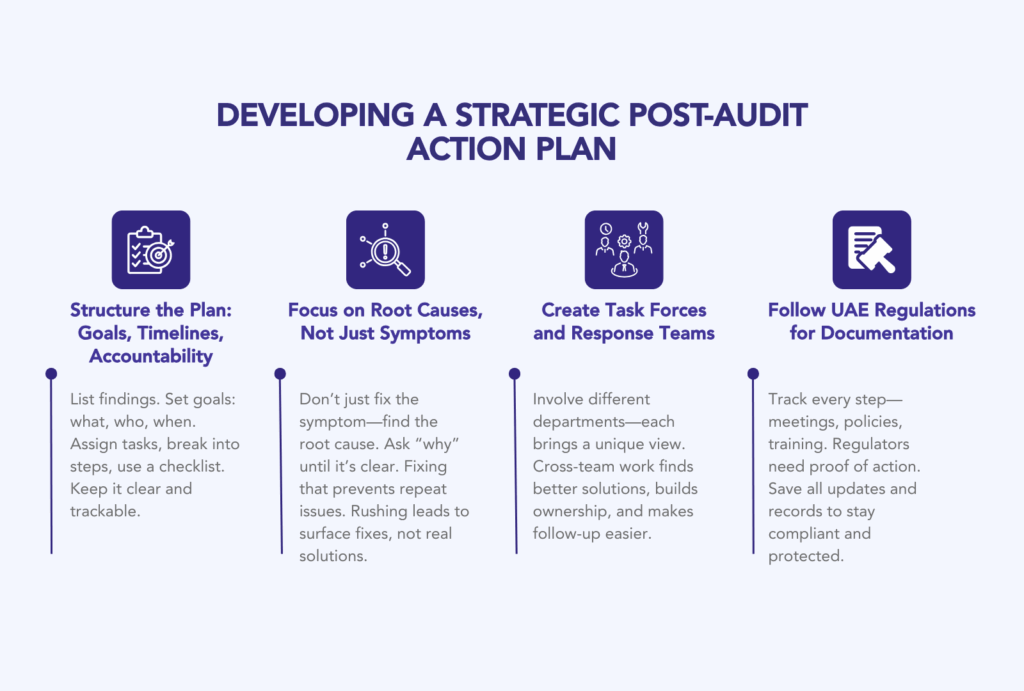 DEVELOPING A STRATEGIC POST-AUDIT ACTION PLAN

Structure the Plan: Goals, Timelines, Accountability

List findings. Set goals: what, who, when. Assign tasks, break into steps, use a checklist. Keep it clear and trackable.

Focus on Root Causes, Not Just Symptoms

Don't just fix the symptom—find the root cause. Ask "why" until it's clear. Fixing that prevents repeat issues. Rushing leads to surface fixes, not real solutions.

Create Task Forces and Response Teams

Involve different departments—each brings a unique view. Cross-team work finds better solutions, builds ownership, and makes follow-up easier.

Follow UAE Regulations for Documentation

Track every step—meetings, policies, training. Regulators need proof of action. Save all updates and records to stay compliant and protected.